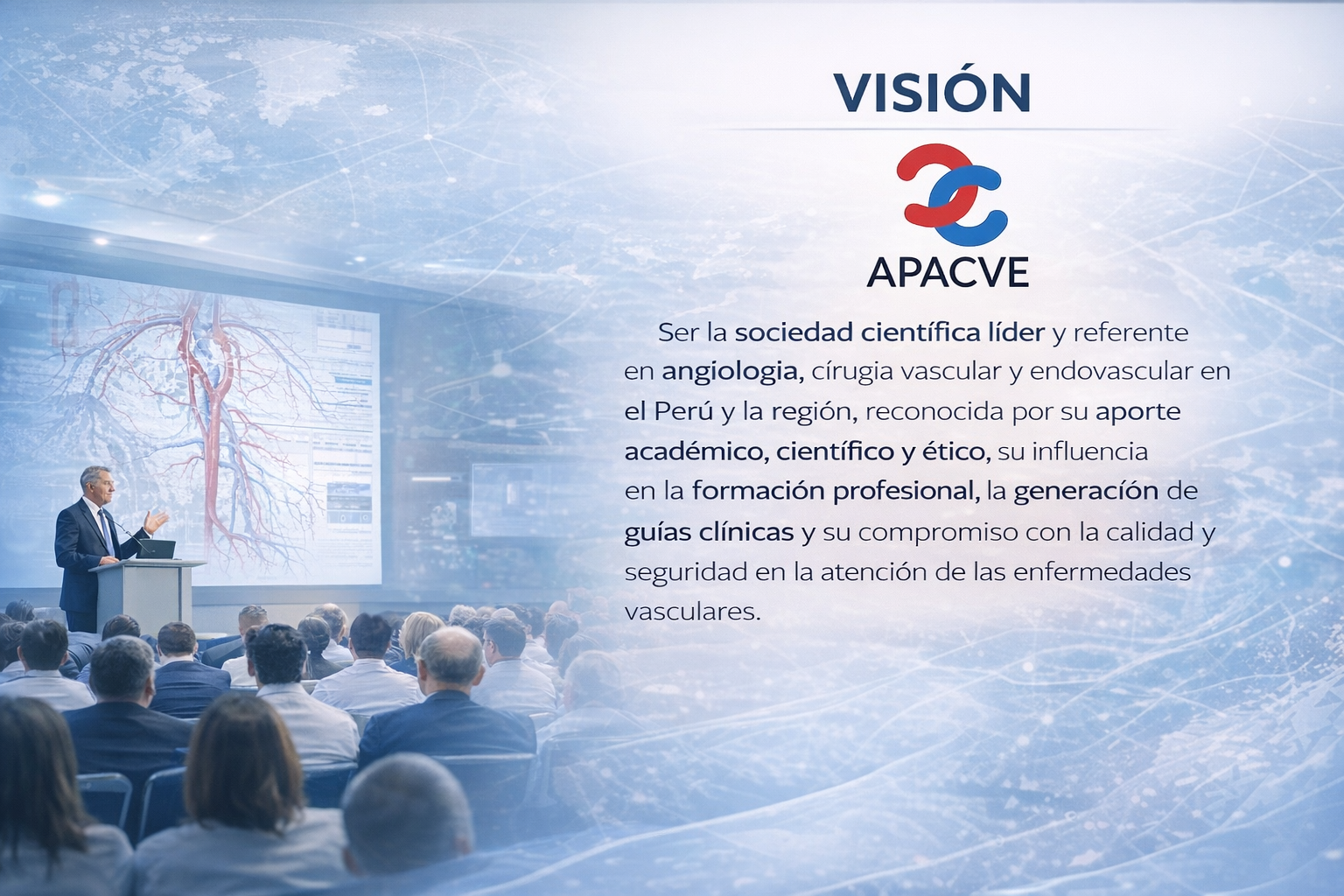 VISIÓN

APACVE

Ser la sociedad científica líder y referente en angiologia, círugia vascular y endovascular en el Perú y la región, reconocida por su aporte académico, científico y ético, su influencia en la formación profesional, la generación de guías clínicas y su compromiso con la calidad y seguridad en la atención de las enfermedades vasculares.